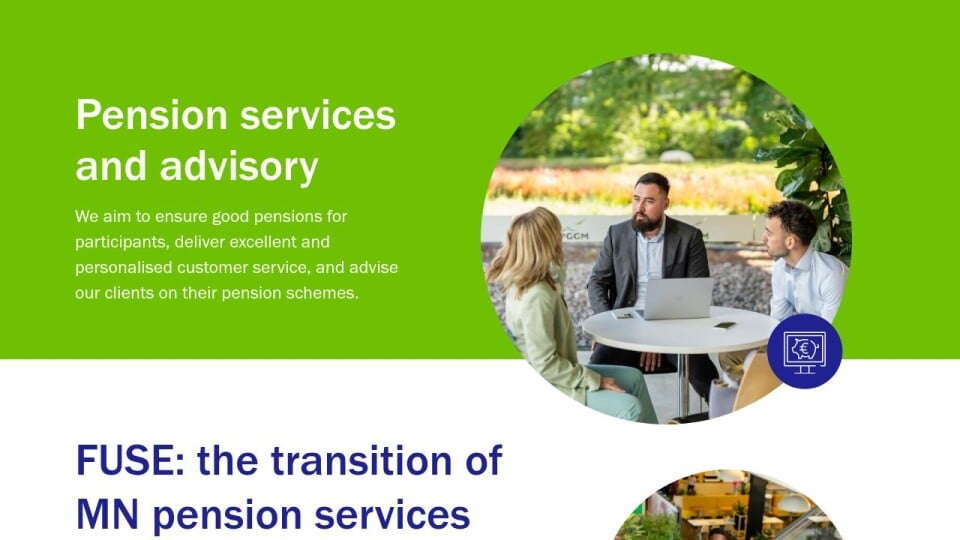 Pension services and advisory

We aim to ensure good pensions for participants, deliver excellent and personalised customer service, and advise our clients on their pension schemes.

PGGM

FUSE: the transition of MN pension services